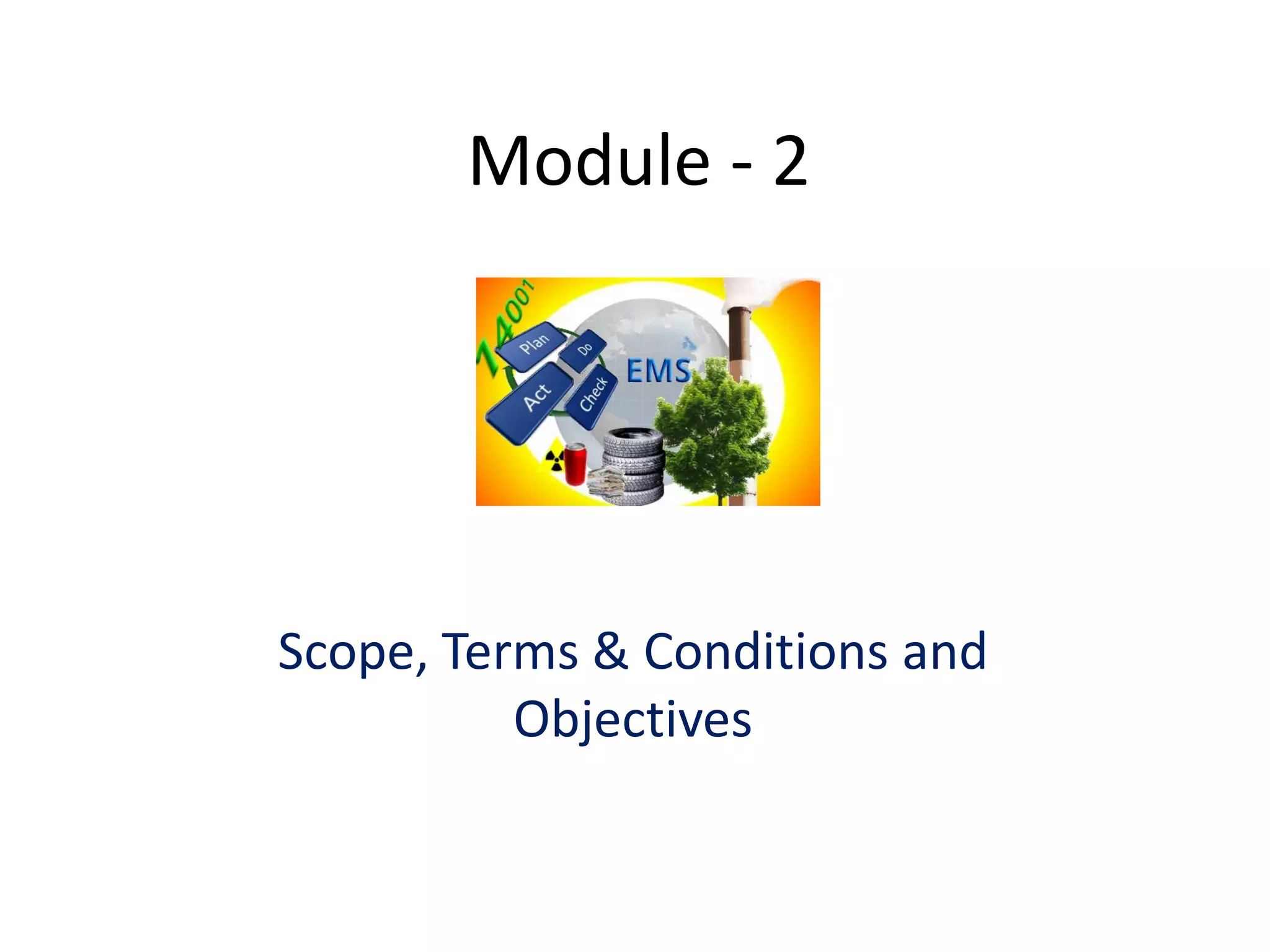 Module - 2

14001

Plan

Do

Act

Check

EMS

Scope, Terms & Conditions and Objectives